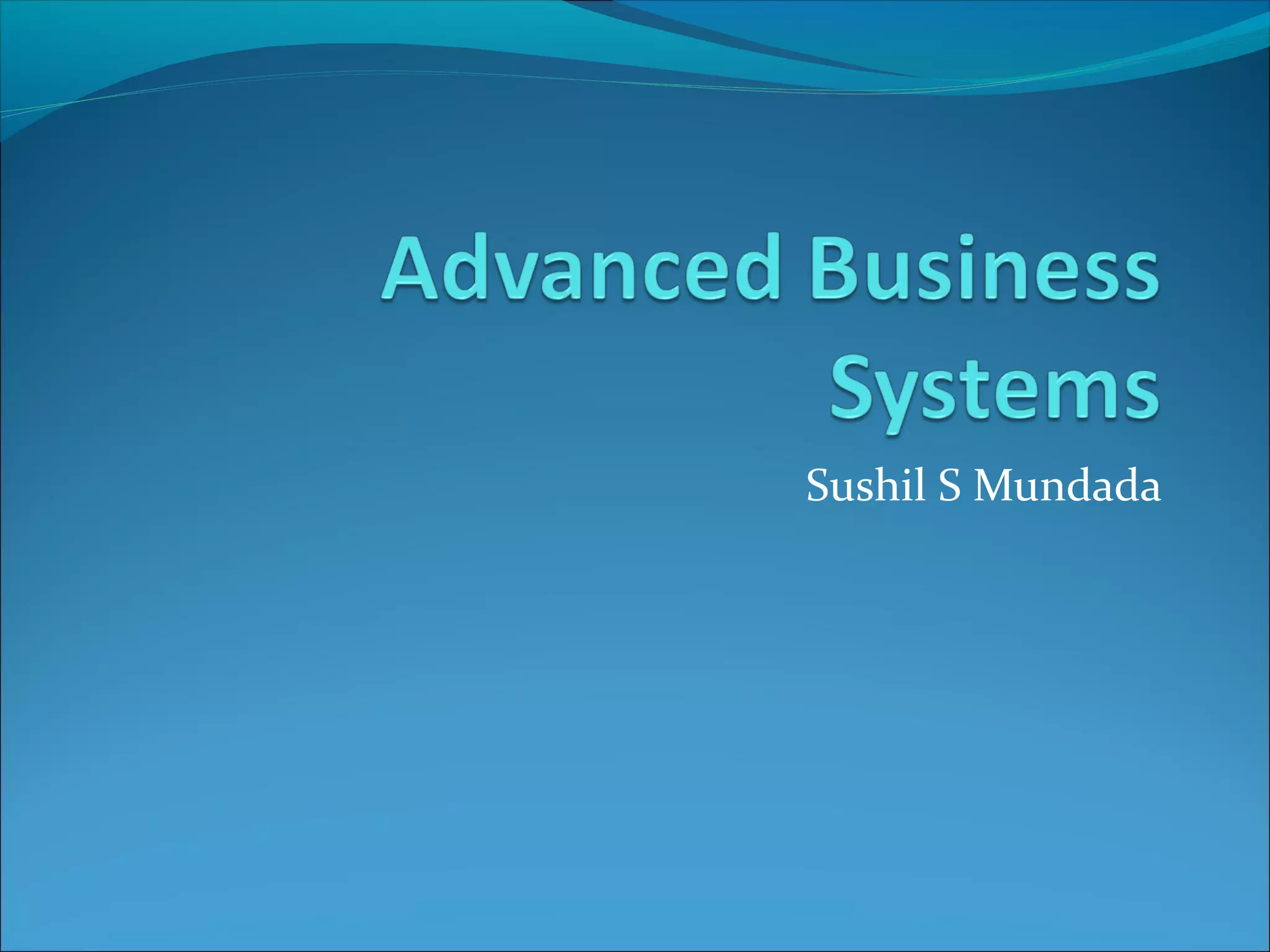 Advanced Business Systems

Sushil S Mundada